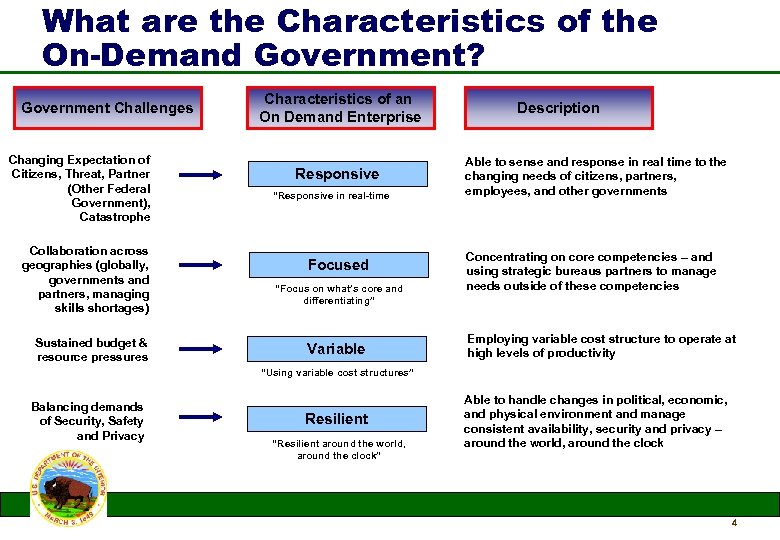 What are the Characteristics of the On-Demand Government?

Government Challenges

Characteristics of an On Demand Enterprise

Description

Changing Expectation of Citizens, Threat, Partner (Other Federal Government), Catastrophe

Responsive

"Responsive in real-time

Able to sense and response in real time to the changing needs of citizens, partners, employees, and other governments

Collaboration across geographies (globally, governments and partners, managing skills shortages)

Focused

"Focus on what's core and differentiating"

Concentrating on core competencies – and using strategic bureaus partners to manage needs outside of these competencies

Sustained budget & resource pressures

Variable

"Using variable cost structures"

Employing variable cost structure to operate at high levels of productivity

Balancing demands of Security, Safety and Privacy

Resilient

"Resilient around the world, around the clock"

Able to handle changes in political, economic, and physical environment and manage consistent availability, security and privacy – around the world, around the clock

U.S. DEPARTMENT OF THE INTERIOR

MARCH 3, 1849

4